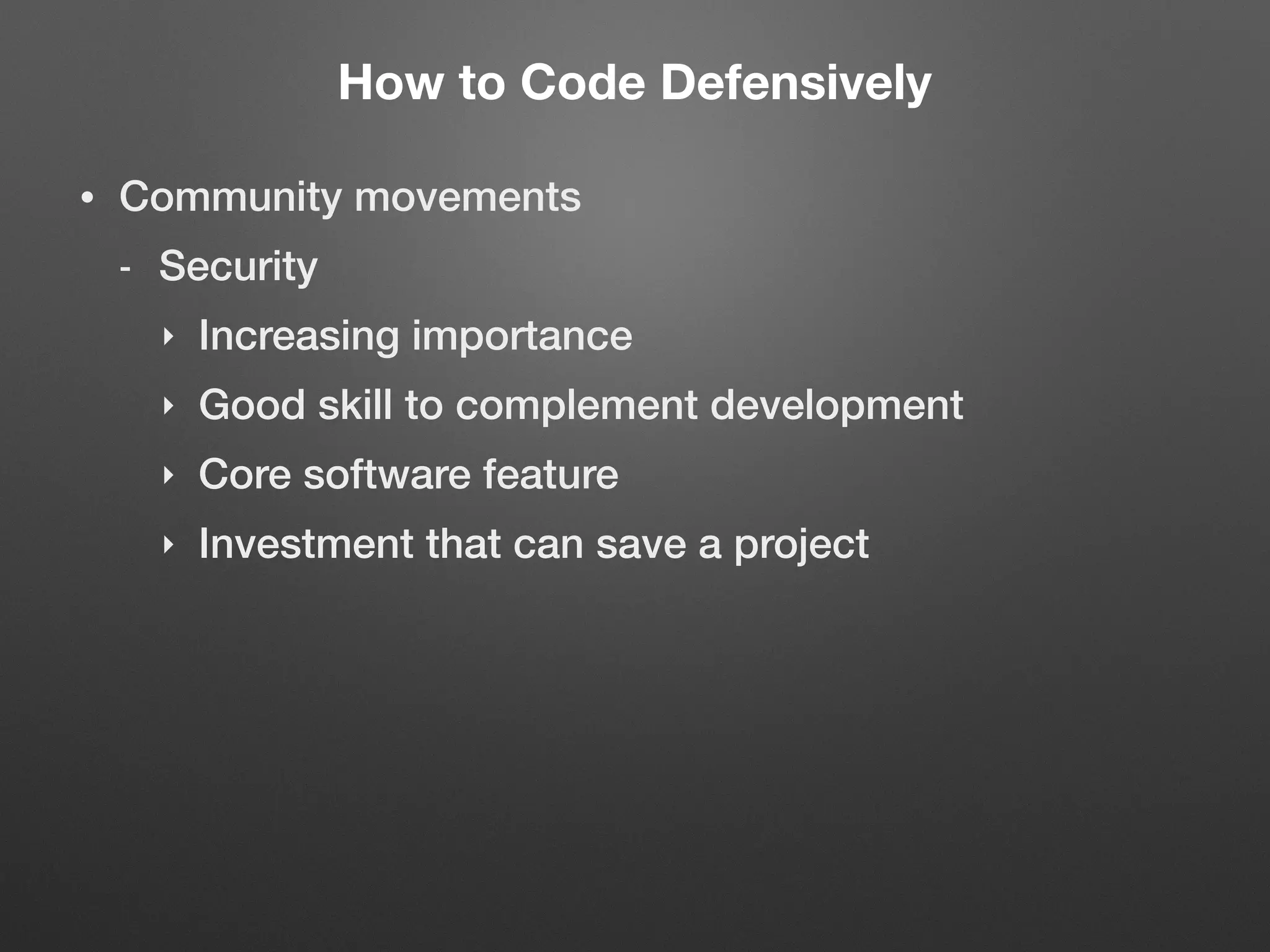 How to Code Defensively

• Community movements

- Security

‣ Increasing importance

‣ Good skill to complement development

‣ Core software feature

‣ Investment that can save a project